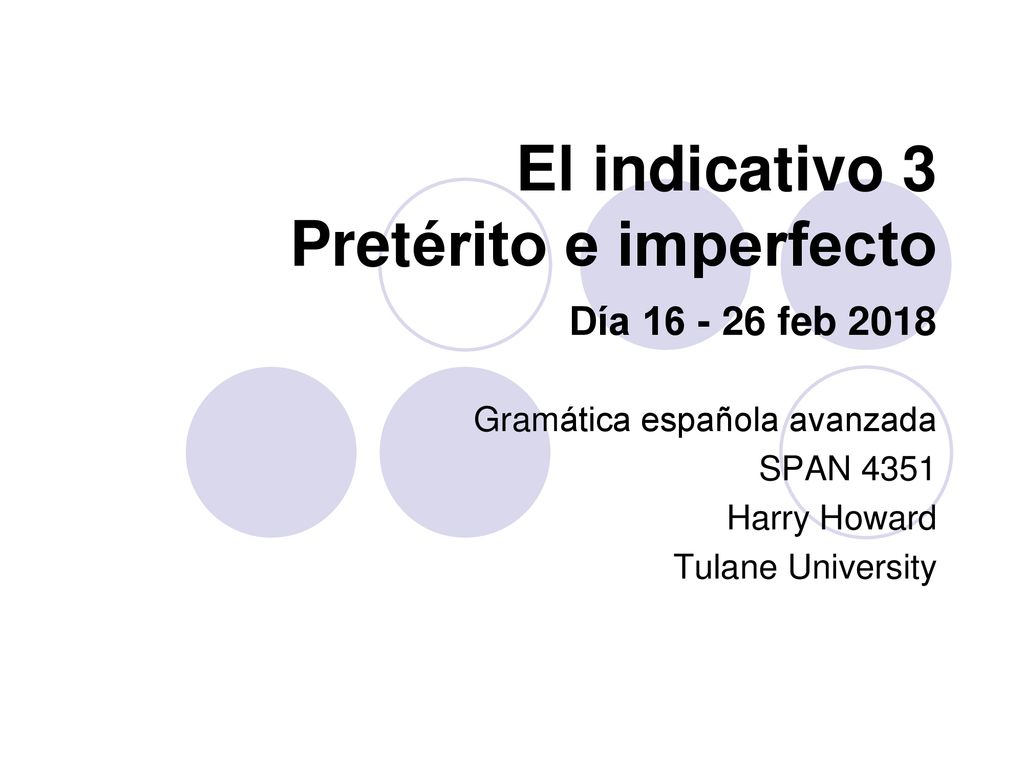 El indicativo 3
Pretérito e imperfecto
Día 16 - 26 feb 2018

Gramática española avanzada
SPAN 4351
Harry Howard
Tulane University